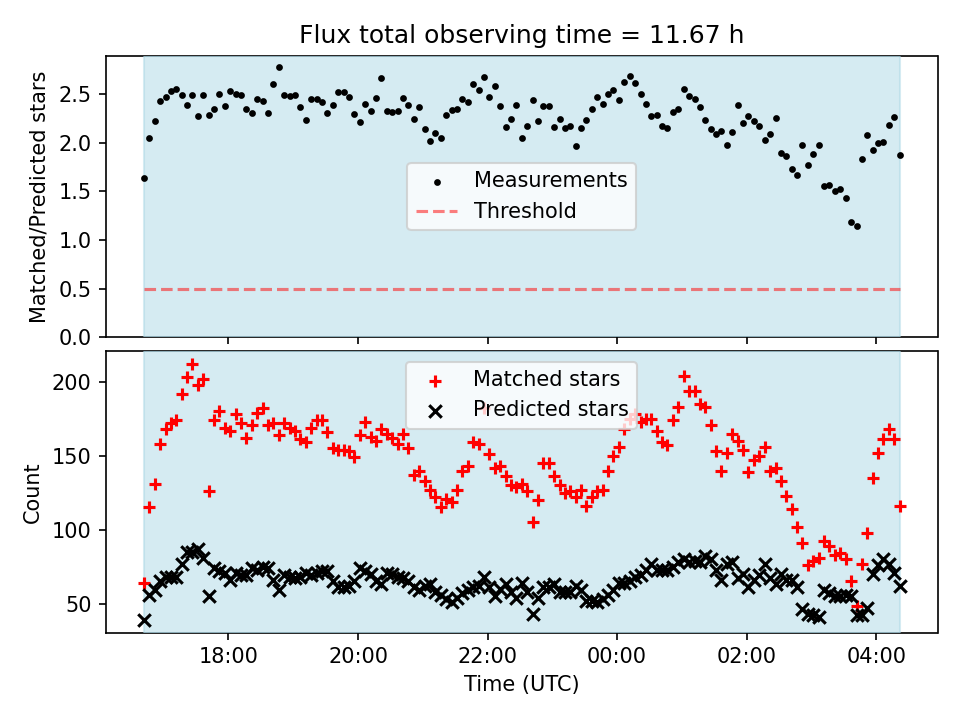 Flux total observing time = 11.67 h

Matched/Predicted stars

2.5
2.0
1.5
1.0
0.5
0.0

Measurements
Threshold

Count

200
150
100
50

Matched stars
Predicted stars

18:00
20:00
22:00
00:00
02:00
04:00

Time (UTC)